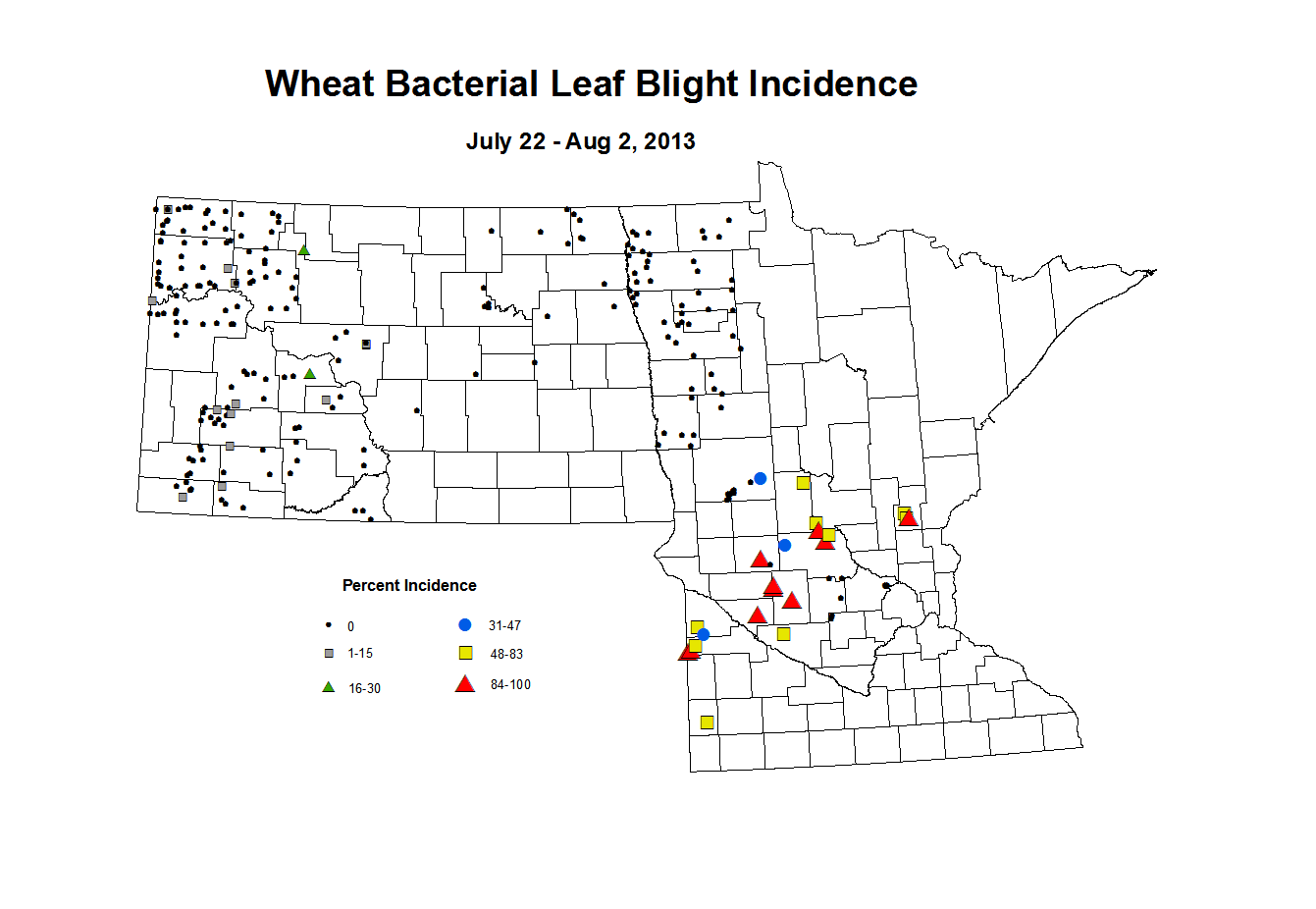 Wheat Bacterial Leaf Blight Incidence

July 22 - Aug 2, 2013

Percent Incidence

0

1-15

16-30

31-47

48-83

84-100